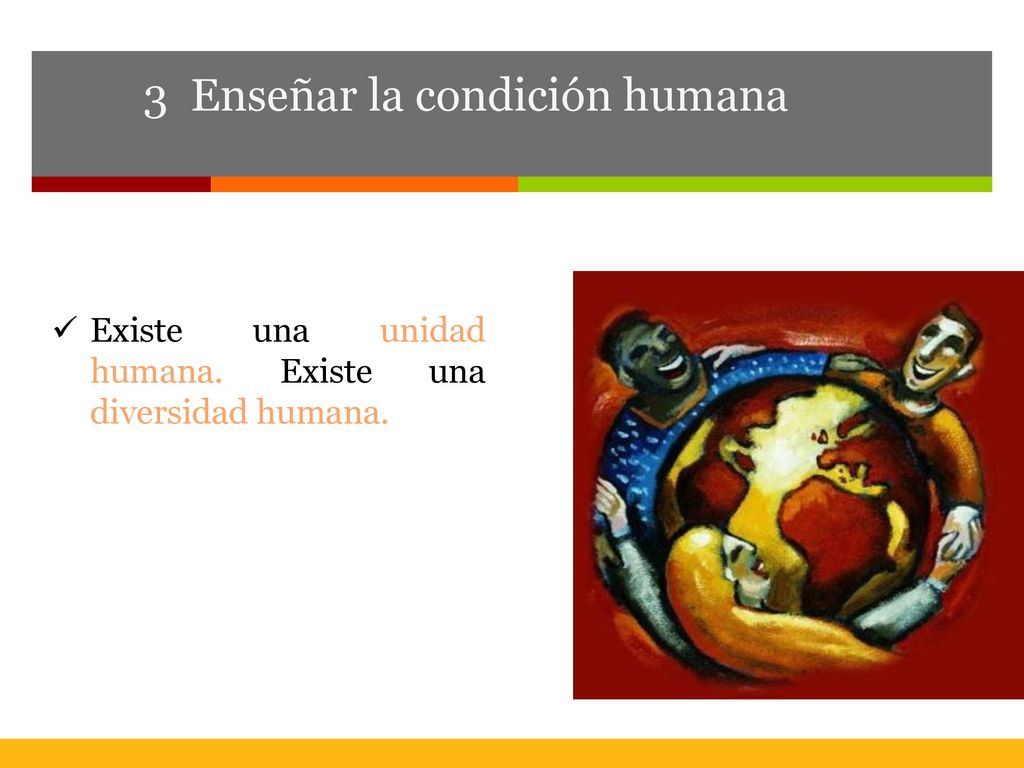 3 Enseñar la condición humana

✓ Existe una unidad humana. Existe una diversidad humana.